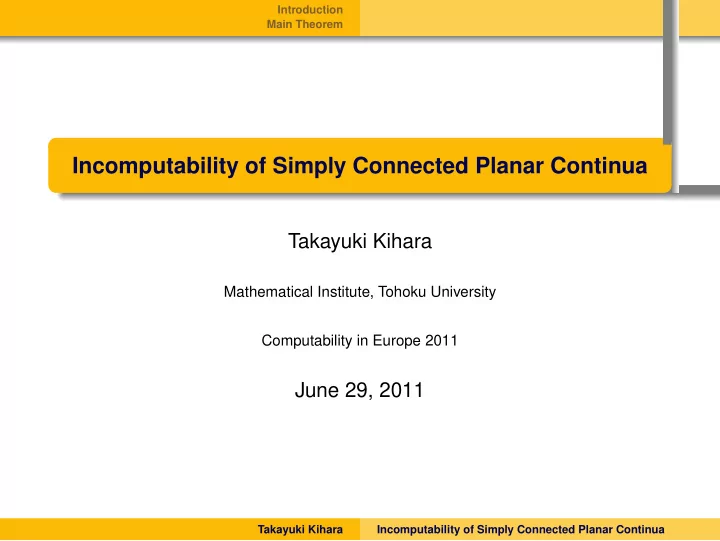 Introduction
Main Theorem

Incomputability of Simply Connected Planar Continua

Takayuki Kihara

Mathematical Institute, Tohoku University

Computability in Europe 2011

June 29, 2011

Takayuki Kihara
Incomputability of Simply Connected Planar Continua